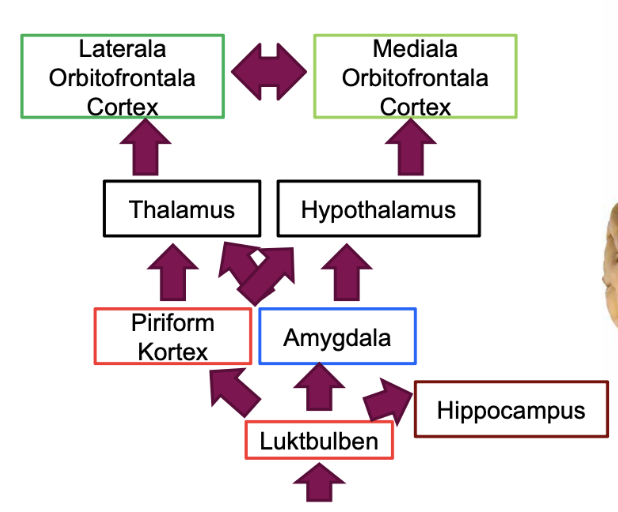 Laterala Orbitofrontala Cortex

Mediala Orbitofrontala Cortex

Thalamus

Hypothalamus

Piriform Kortex

Amygdala

Hippocampus

Luktbulben